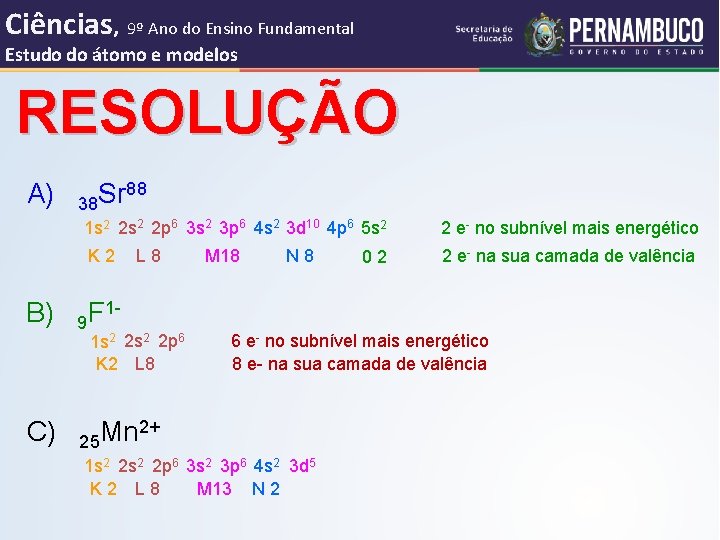 Ciências, 9º Ano do Ensino Fundamental
Estudo do átomo e modelos

Secretaria de Educação
PERNAMBUCO
GOVERNO DO ESTADO

RESOLUÇÃO

A) $_{38}Sr^{88}$
$1s^2$ $2s^2$ $2p^6$ $3s^2$ $3p^6$ $4s^2$ $3d^{10}$ $4p^6$ $5s^2$ 2 $e^-$ no subnível mais energético
K 2 L 8 M18 N 8 0 2 2 $e^-$ na sua camada de valência

B) $_9F^{1-}$
$1s^2$ $2s^2$ $2p^6$ 6 $e^-$ no subnível mais energético
K2 L8 8 e- na sua camada de valência

C) $_{25}Mn^{2+}$
$1s^2$ $2s^2$ $2p^6$ $3s^2$ $3p^6$ $4s^2$ $3d^5$
K 2 L 8 M13 N 2